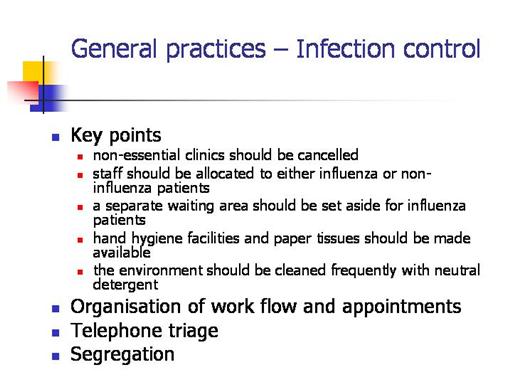 General practices – Infection control

- Key points
  - non-essential clinics should be cancelled
  - staff should be allocated to either influenza or non-influenza patients
  - a separate waiting area should be set aside for influenza patients
  - hand hygiene facilities and paper tissues should be made available
  - the environment should be cleaned frequently with neutral detergent
- Organisation of work flow and appointments
- Telephone triage
- Segregation